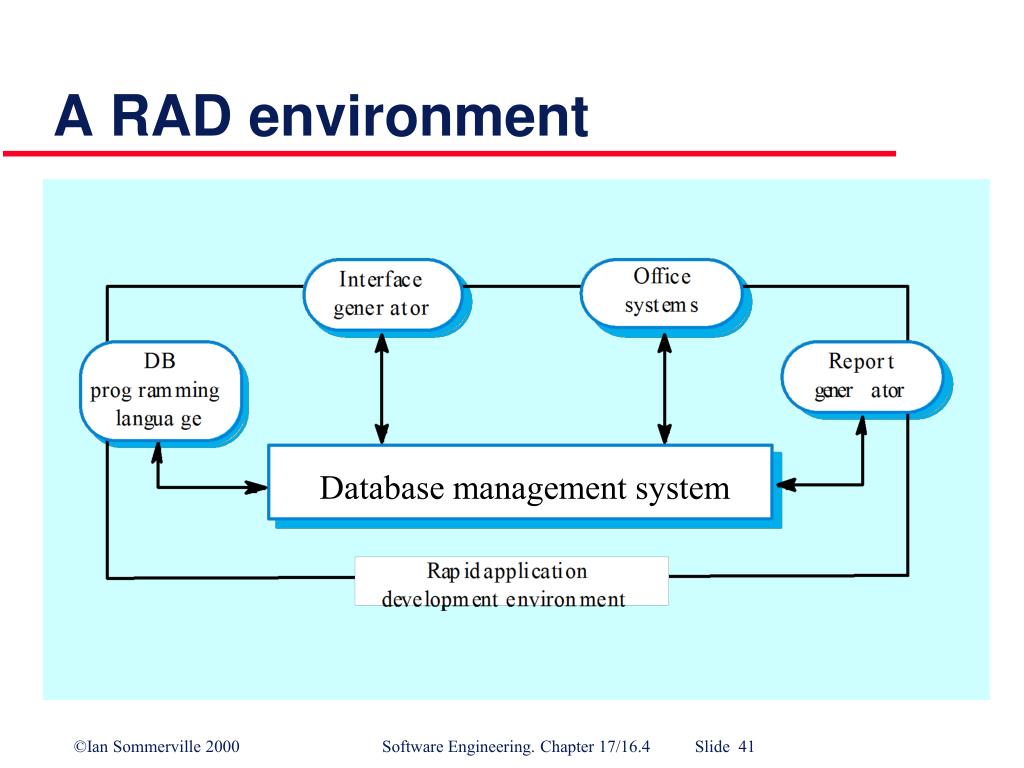 A RAD environment

Interface generator

Office systems

DB programming language

Report generator

Database management system

Rapid application development environment

©Ian Sommerville 2000

Software Engineering. Chapter 17/16.4

Slide 41